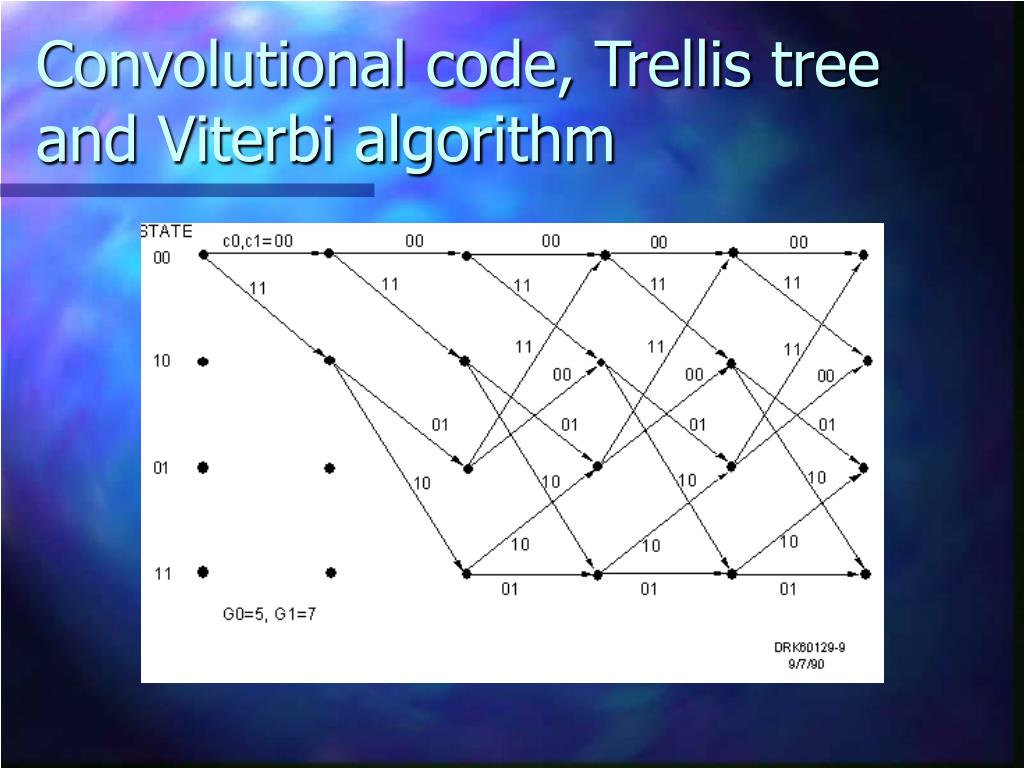 Convolutional code, Trellis tree and Viterbi algorithm

STATE
00
10
01
11

c0,c1=00
00
00
00
00
11
11
11
11
11
11
11
11
00
00
00
01
01
01
01
10
10
10
10
10
10
10
01
01
01

G0=5, G1=7

DRK60129-9
9/7/90